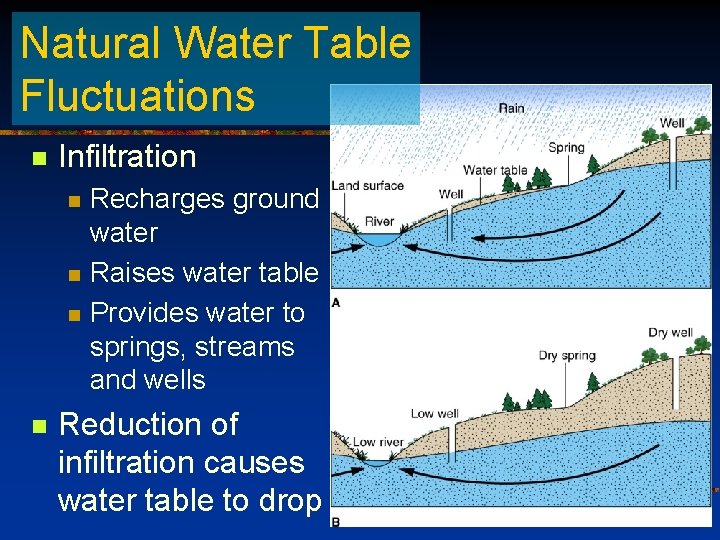 Natural Water Table Fluctuations

Infiltration
Recharges ground water
Raises water table
Provides water to springs, streams and wells

Reduction of infiltration causes water table to drop

Rain
Well
Spring
Water table
Land surface
Well
River
A

Dry well
Dry spring
Low well
Low river
B